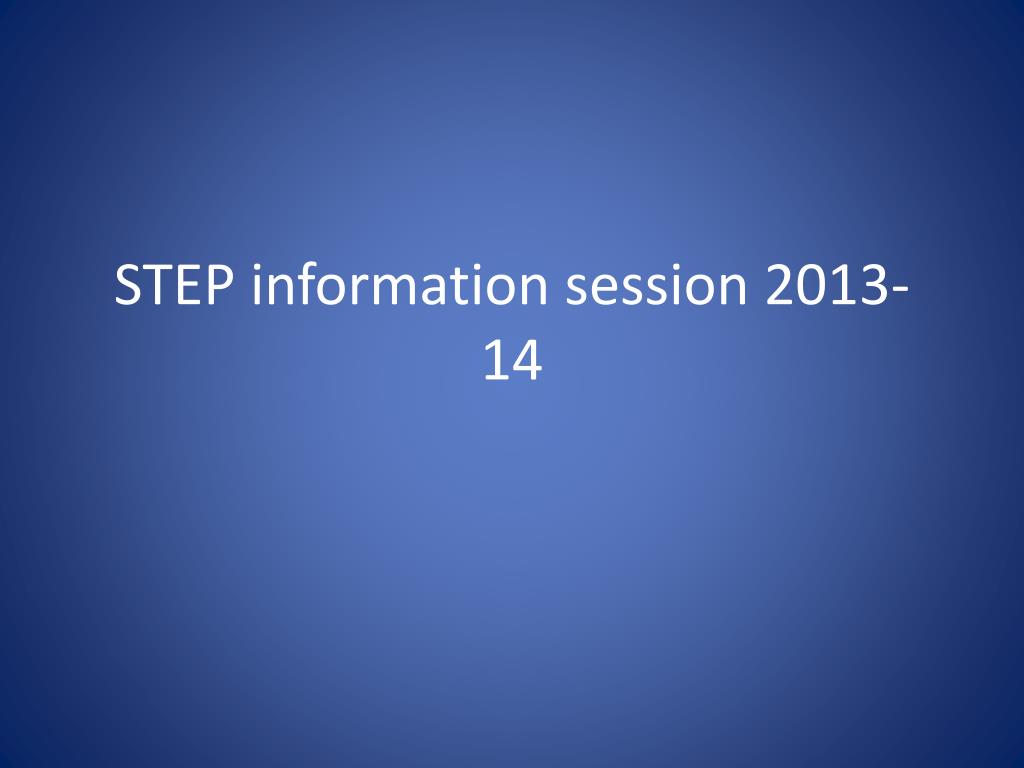 STEP information session 2013-14